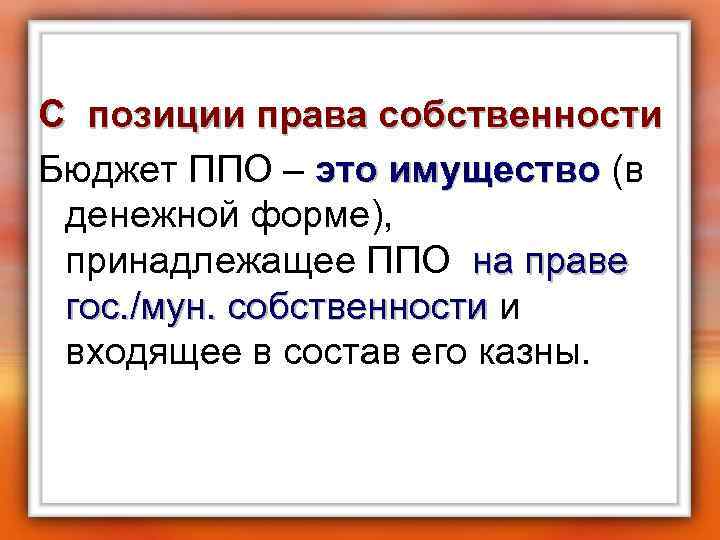 С позиции права собственности

Бюджет ППО – это имущество (в денежной форме), принадлежащее ППО на праве гос./мун. собственности и входящее в состав его казны.